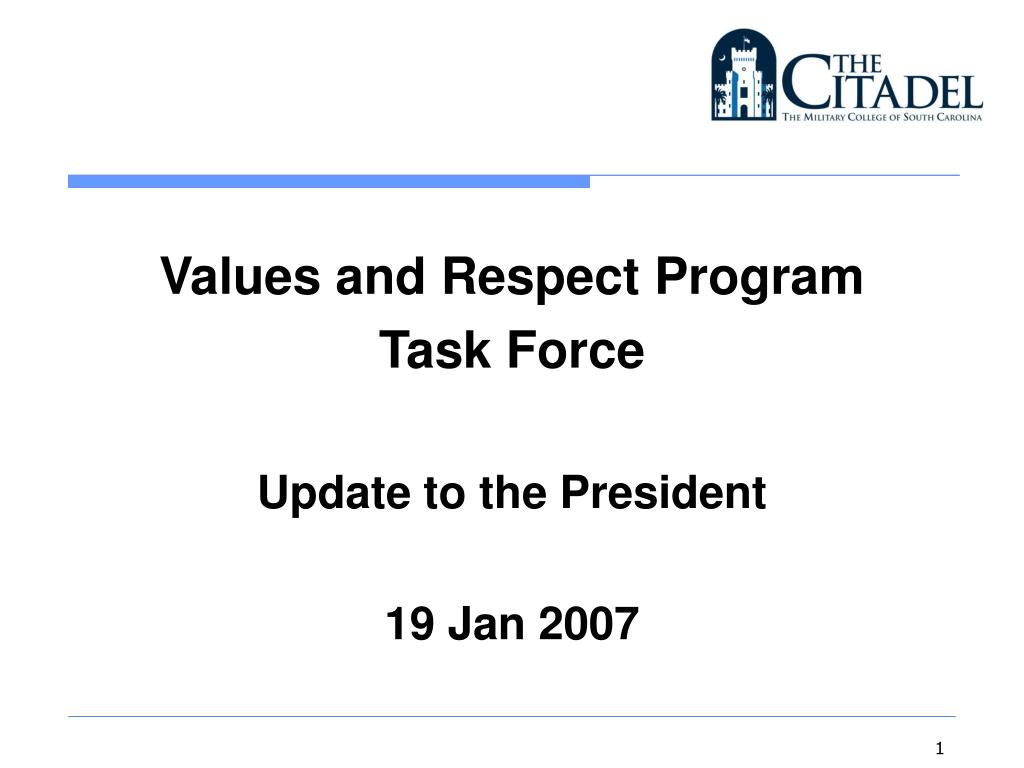 THE CITADEL
THE MILITARY COLLEGE OF SOUTH CAROLINA

Values and Respect Program
Task Force

Update to the President

19 Jan 2007

1